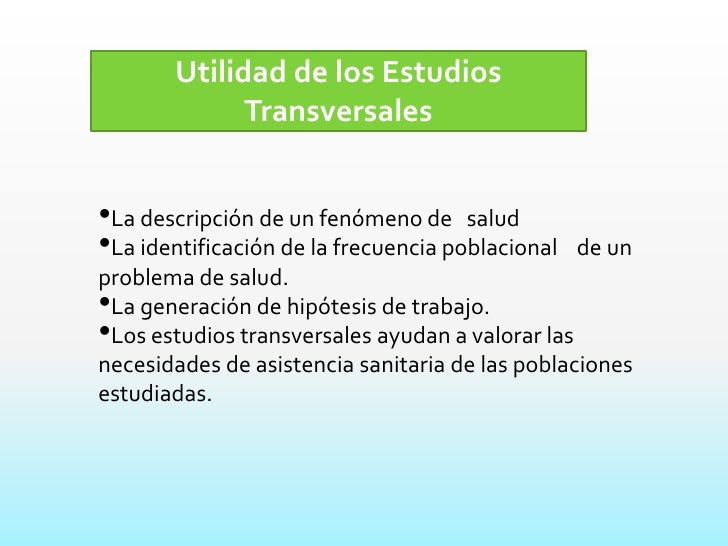 Utilidad de los Estudios Transversales

•La descripción de un fenómeno de salud
•La identificación de la frecuencia poblacional de un problema de salud.
•La generación de hipótesis de trabajo.
•Los estudios transversales ayudan a valorar las necesidades de asistencia sanitaria de las poblaciones estudiadas.